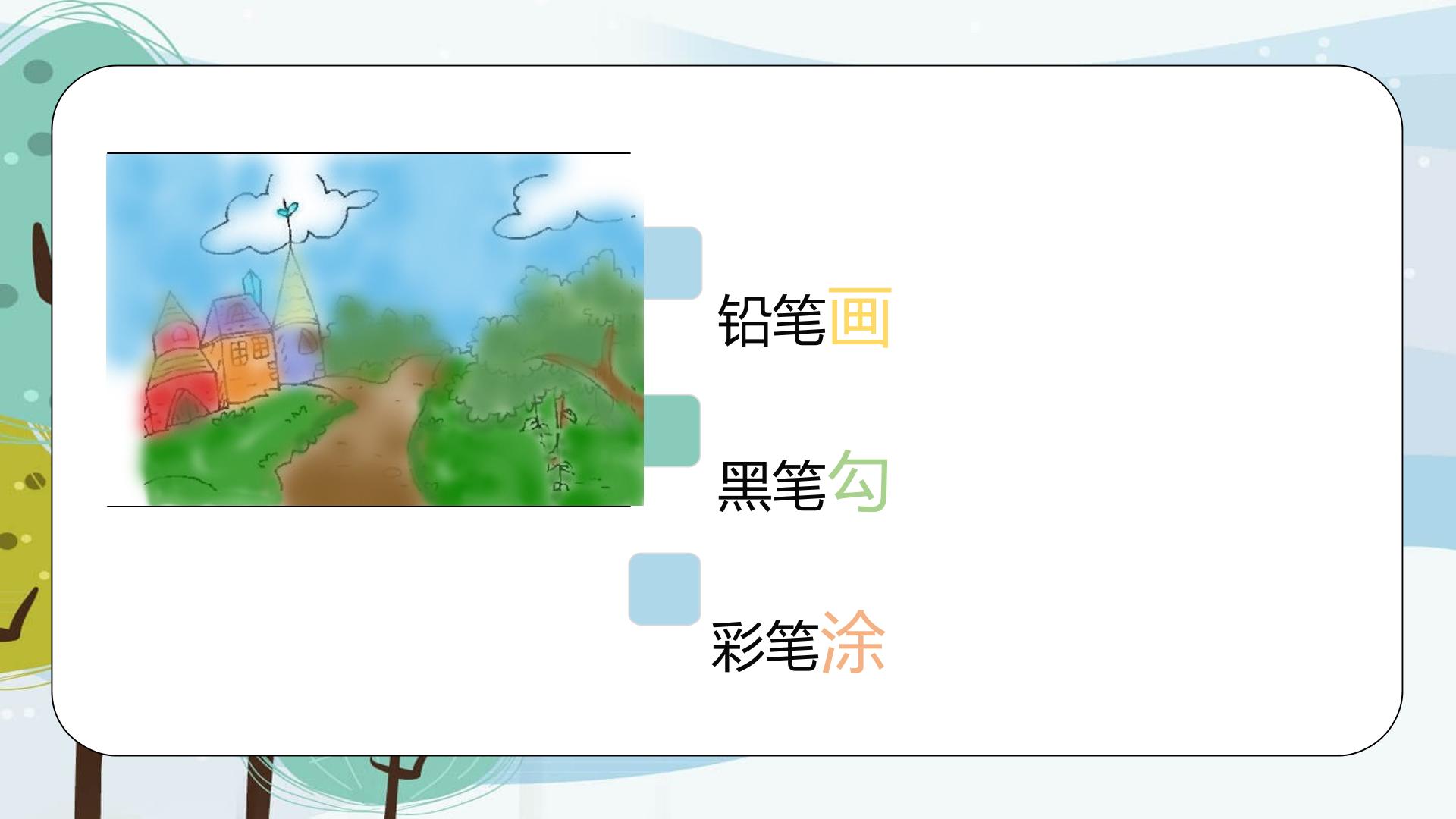 铅笔画

黑笔勾

彩笔涂